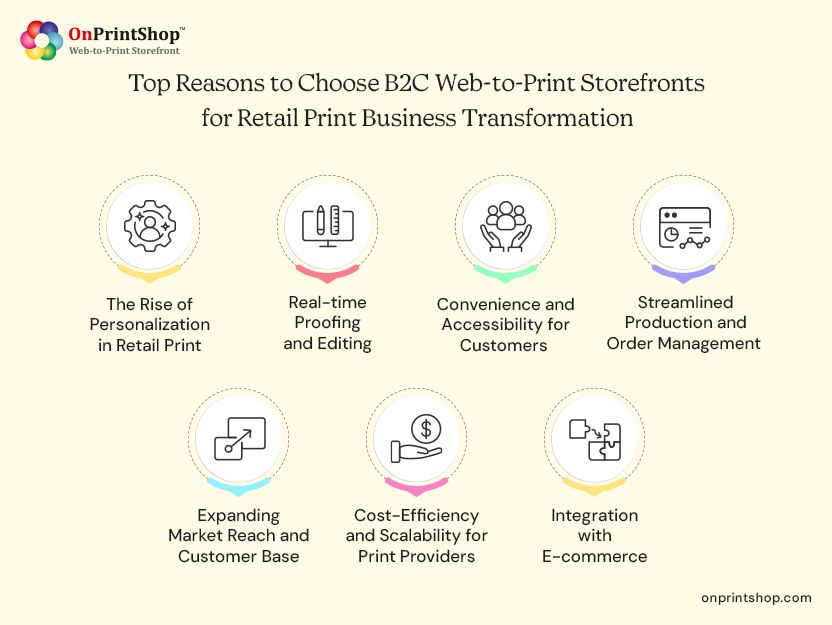 OnPrintShop™
Web-to-Print Storefront

Top Reasons to Choose B2C Web-to-Print Storefronts for Retail Print Business Transformation

The Rise of Personalization in Retail Print

Real-time Proofing and Editing

Convenience and Accessibility for Customers

Streamlined Production and Order Management

Expanding Market Reach and Customer Base

Cost-Efficiency and Scalability for Print Providers

Integration with E-commerce

onprintshop.com